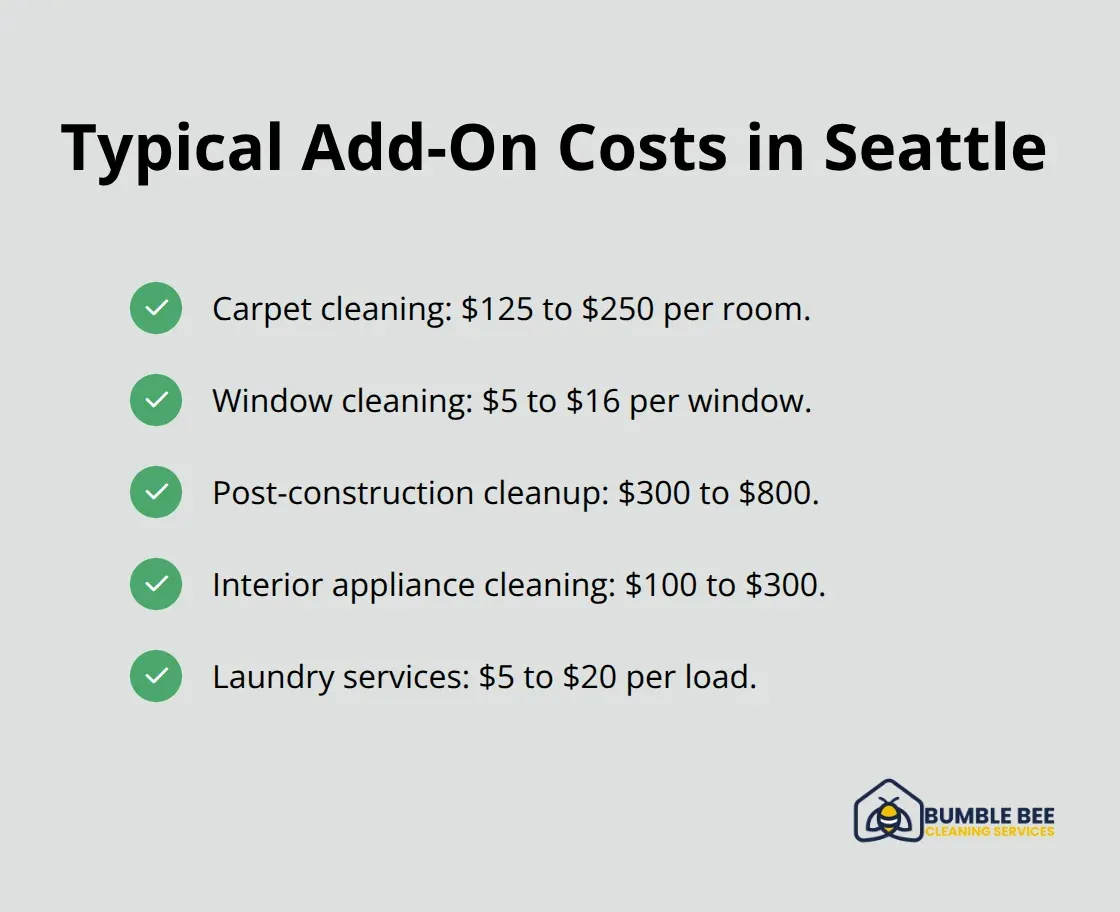 Typical Add-On Costs in Seattle

Carpet cleaning: \$125 to \$250 per room.

Window cleaning: \$5 to \$16 per window.

Post-construction cleanup: \$300 to \$800.

Interior appliance cleaning: \$100 to \$300.

Laundry services: \$5 to \$20 per load.

BUMBLE BEE
CLEANING SERVICES